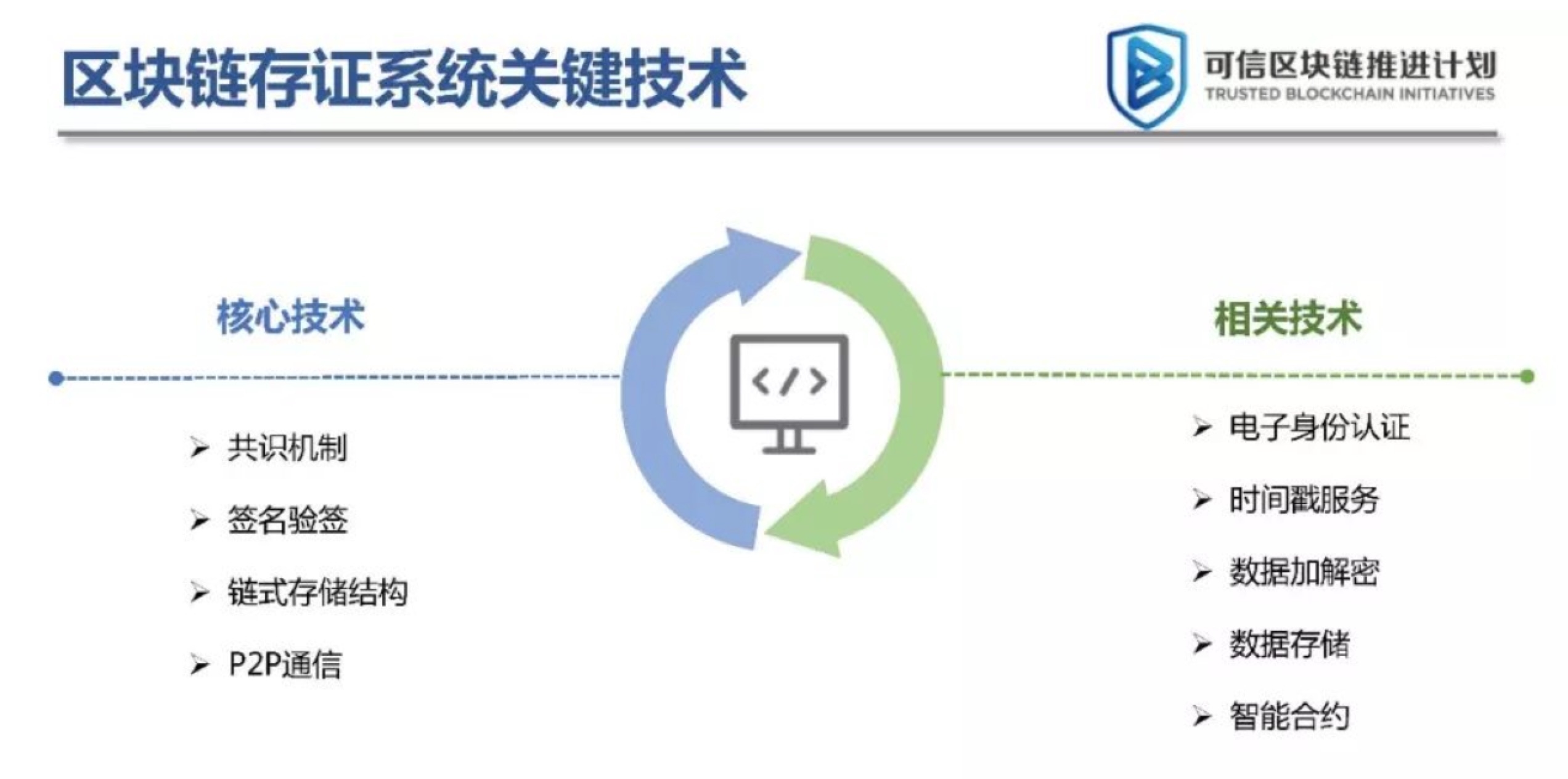 区块链存证系统关键技术

可信区块链推进计划
TRUSTED BLOCKCHAIN INITIATIVES

核心技术

➢ 共识机制
➢ 签名验签
➢ 链式存储结构
➢ P2P通信

</>

相关技术

➢ 电子身份认证
➢ 时间戳服务
➢ 数据加解密
➢ 数据存储
➢ 智能合约